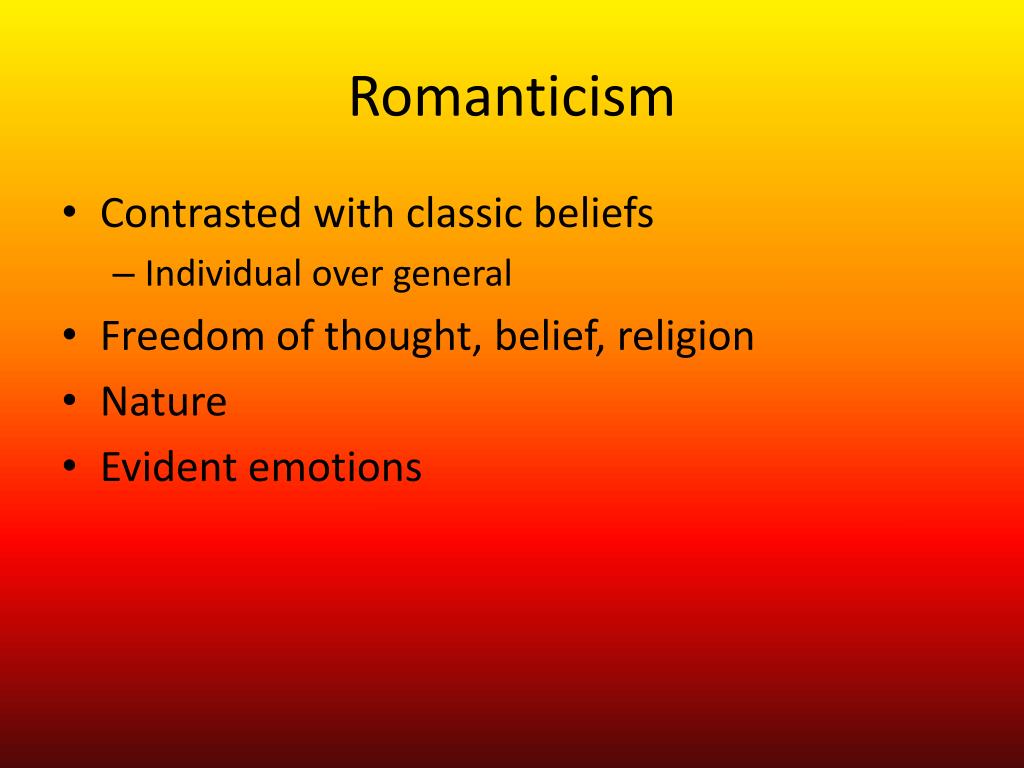 Romanticism

• Contrasted with classic beliefs
– Individual over general
• Freedom of thought, belief, religion
• Nature
• Evident emotions